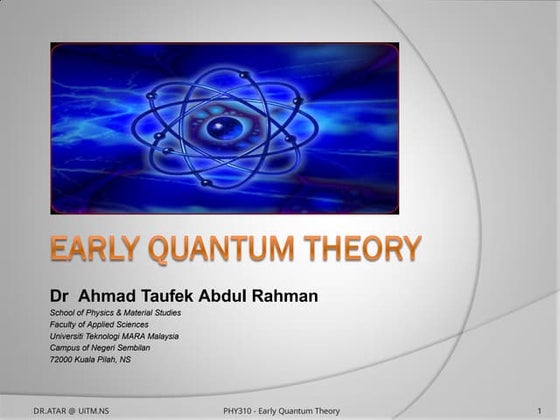 EARLY QUANTUM THEORY

Dr Ahmad Taufek Abdul Rahman

School of Physics & Material Studies
Faculty of Applied Sciences
Universiti Teknologi MARA Malaysia
Campus of Negeri Sembilan
72000 Kuala Pilah, NS

DR.ATAR @ UiTM.NS

PHY310 - Early Quantum Theory

1